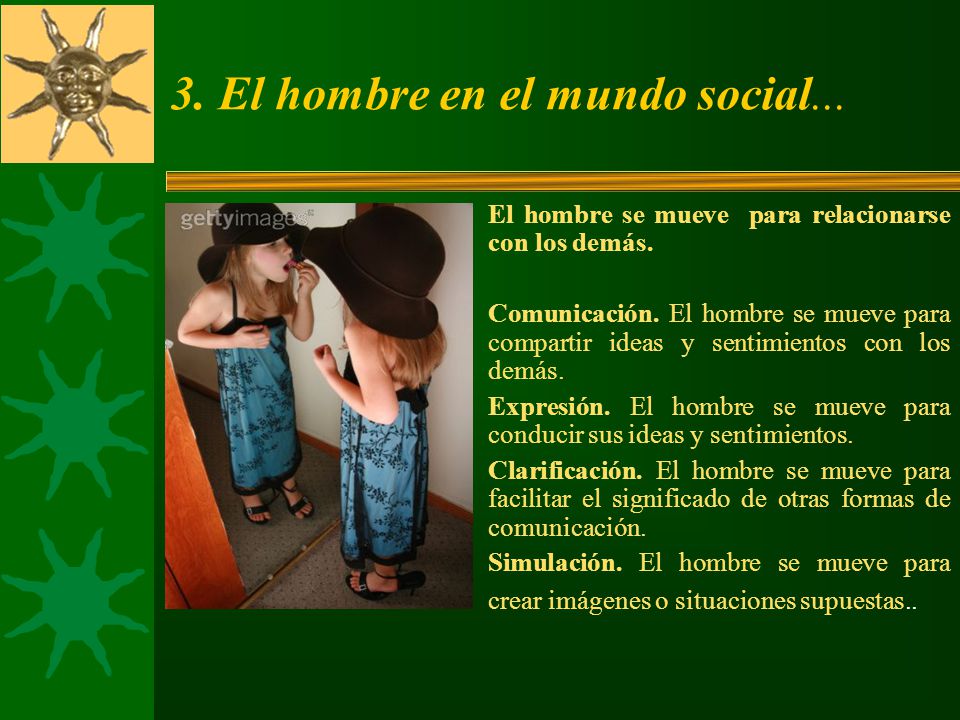 3. El hombre en el mundo social...

gettyimages

El hombre se mueve para relacionarse con los demás.

Comunicación. El hombre se mueve para compartir ideas y sentimientos con los demás.

Expresión. El hombre se mueve para conducir sus ideas y sentimientos.

Clarificación. El hombre se mueve para facilitar el significado de otras formas de comunicación.

Simulación. El hombre se mueve para crear imágenes o situaciones supuestas..